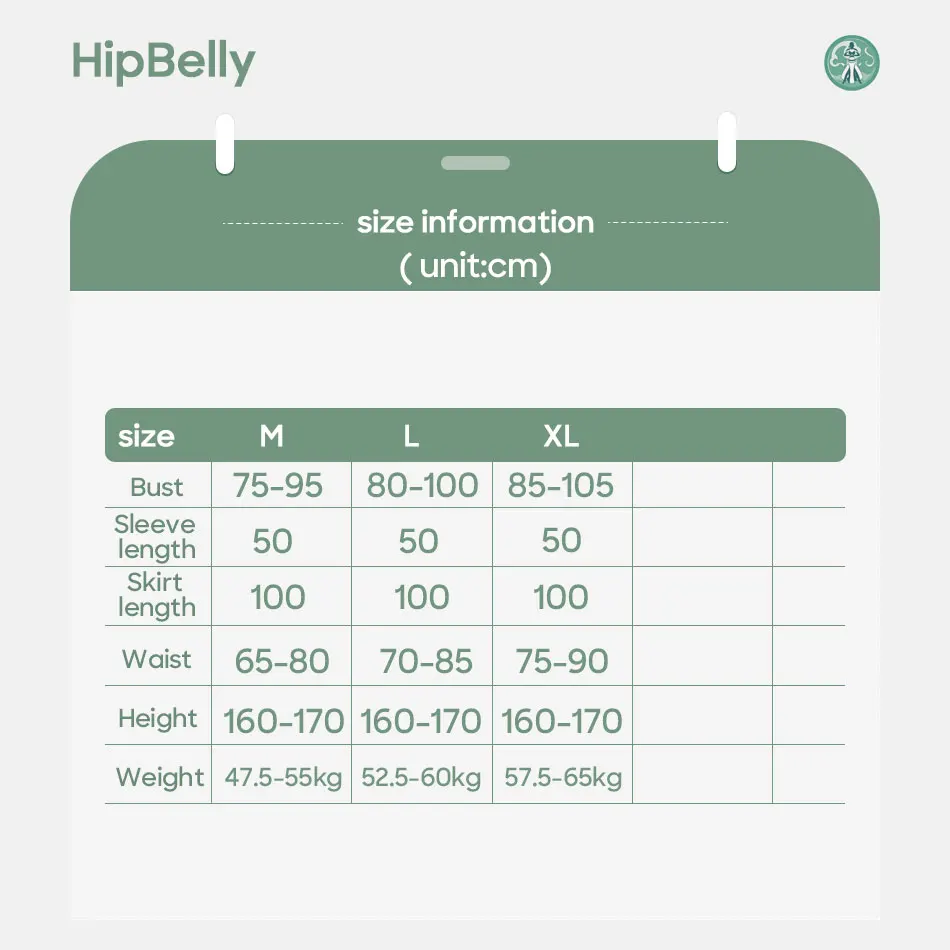 HipBelly

size information
( unit:cm)

| size | M | L | XL | | |
|---|---|---|---|---|---|
| Bust | 75-95 | 80-100 | 85-105 | | |
| Sleeve length | 50 | 50 | 50 | | |
| Skirt length | 100 | 100 | 100 | | |
| Waist | 65-80 | 70-85 | 75-90 | | |
| Height | 160-170 | 160-170 | 160-170 | | |
| Weight | 47.5-55kg | 52.5-60kg | 57.5-65kg | | |